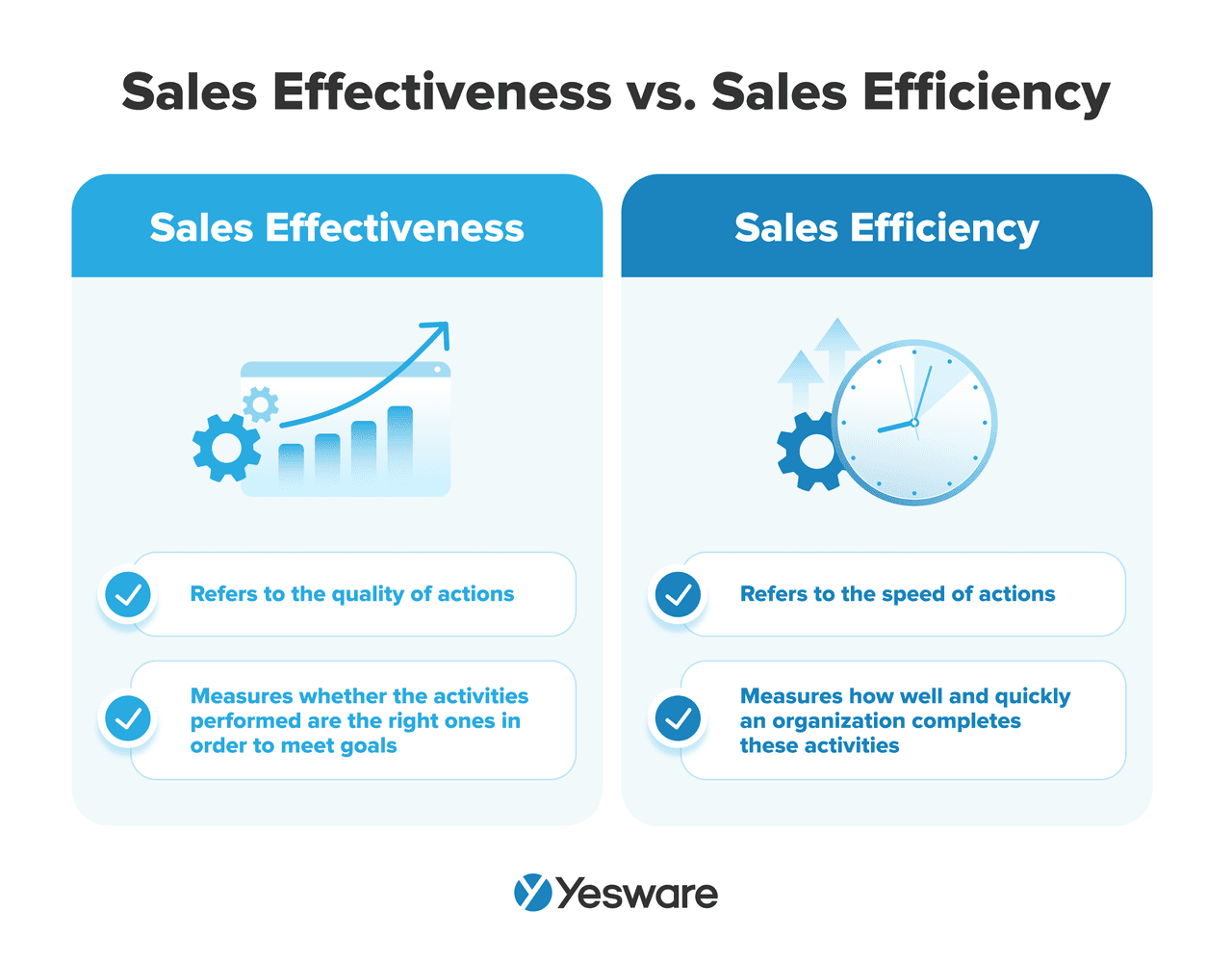 Sales Effectiveness vs. Sales Efficiency

Sales Effectiveness

Refers to the quality of actions

Measures whether the activities performed are the right ones in order to meet goals

Sales Efficiency

Refers to the speed of actions

Measures how well and quickly an organization completes these activities

Yesware